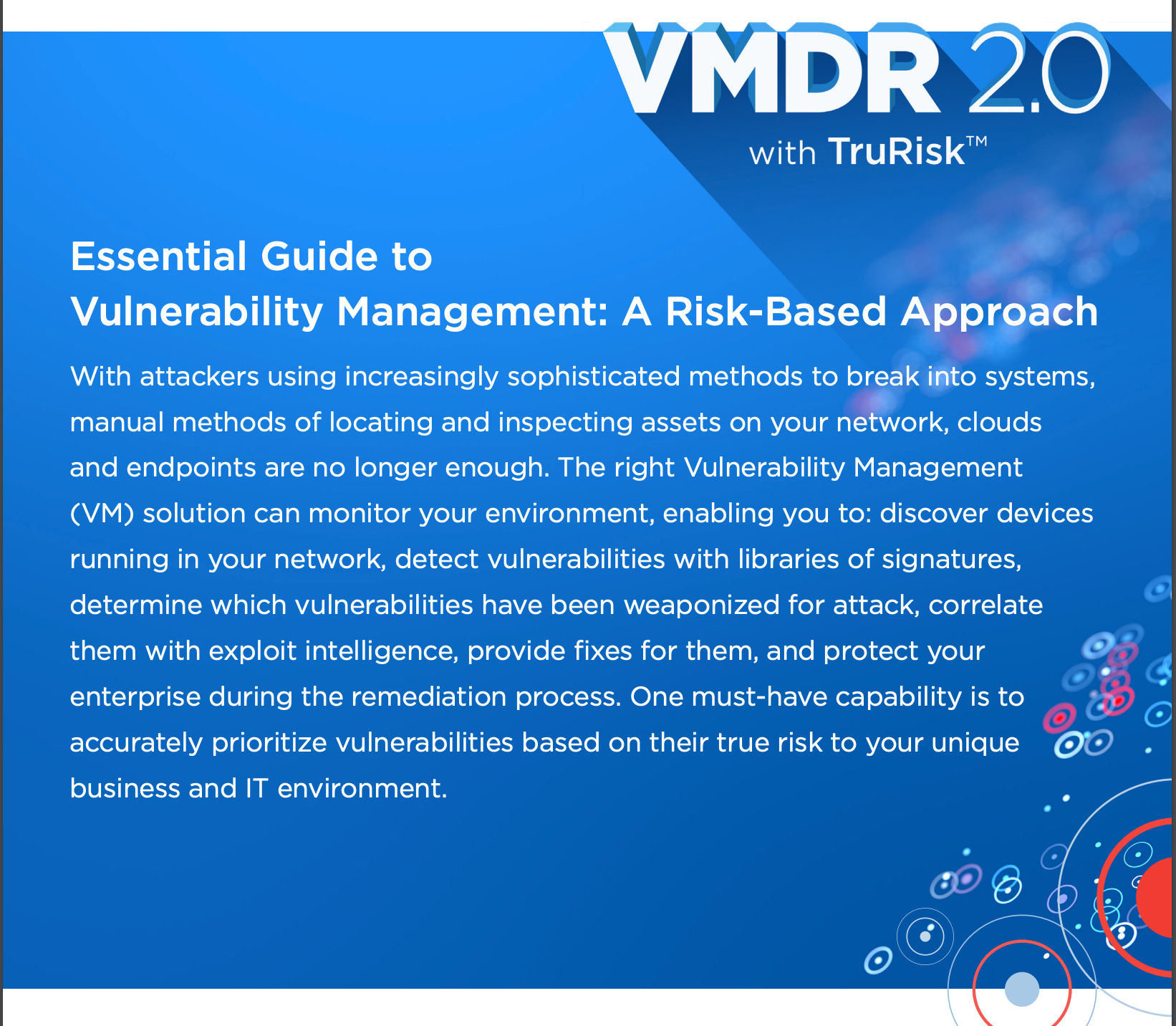 VMDR 2.0
with TruRisk™

Essential Guide to
Vulnerability Management: A Risk-Based Approach

With attackers using increasingly sophisticated methods to break into systems, manual methods of locating and inspecting assets on your network, clouds and endpoints are no longer enough. The right Vulnerability Management (VM) solution can monitor your environment, enabling you to: discover devices running in your network, detect vulnerabilities with libraries of signatures, determine which vulnerabilities have been weaponized for attack, correlate them with exploit intelligence, provide fixes for them, and protect your enterprise during the remediation process. One must-have capability is to accurately prioritize vulnerabilities based on their true risk to your unique business and IT environment.